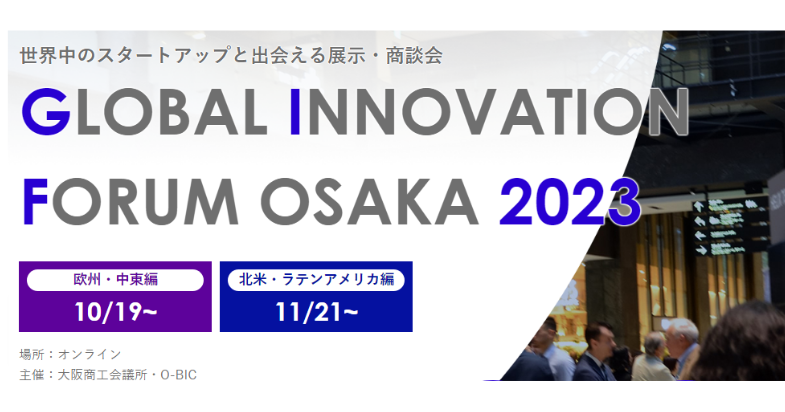 世界中のスタートアップと出会える展示・商談会

GLOBAL INNOVATION FORUM OSAKA 2023

欧州・中東編
10/19~

北米・ラテンアメリカ編
11/21~

場所：オンライン
主催：大阪商工会議所・O-BIC